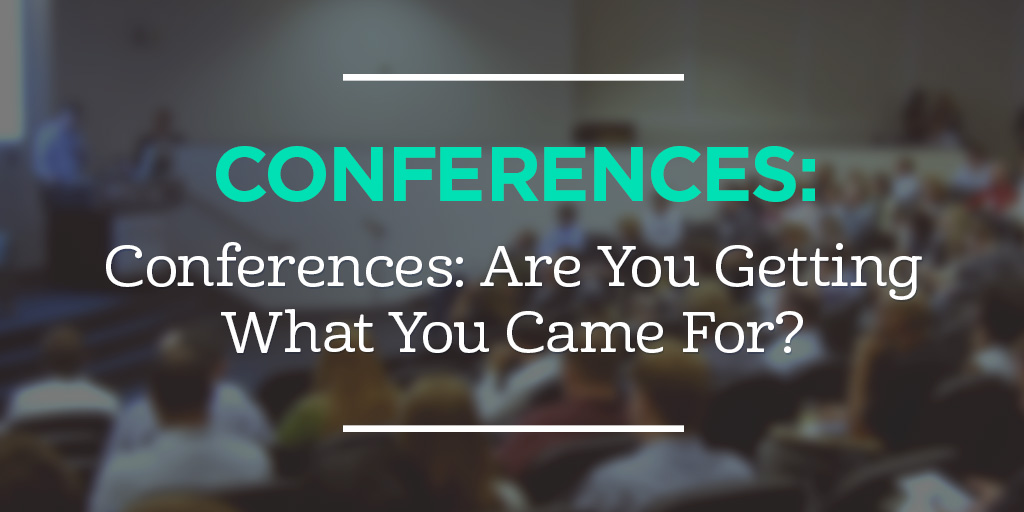 CONFERENCES:

Conferences: Are You Getting What You Came For?